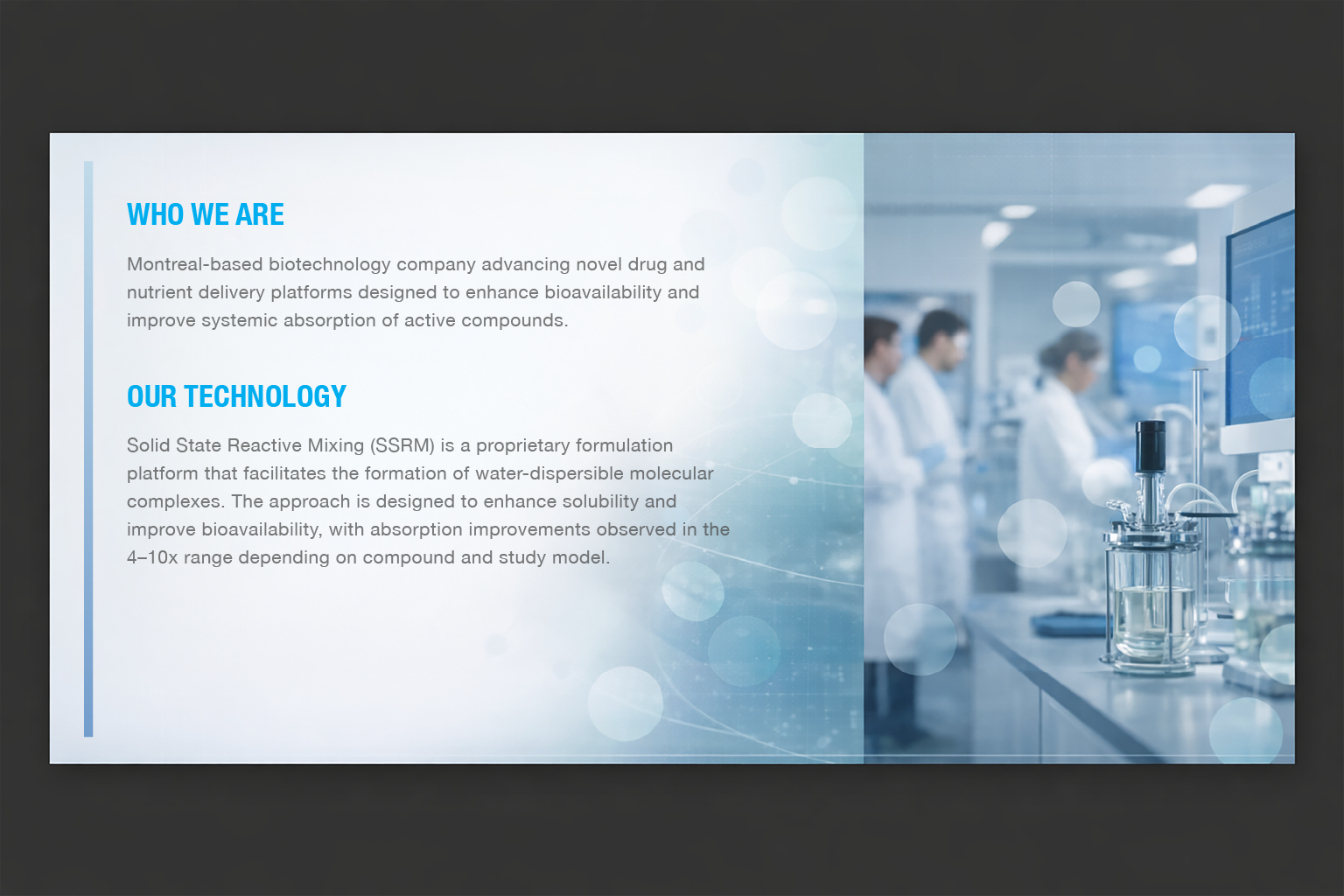 WHO WE ARE

Montreal-based biotechnology company advancing novel drug and nutrient delivery platforms designed to enhance bioavailability and improve systemic absorption of active compounds.

OUR TECHNOLOGY

Solid State Reactive Mixing (SSRM) is a proprietary formulation platform that facilitates the formation of water-dispersible molecular complexes. The approach is designed to enhance solubility and improve bioavailability, with absorption improvements observed in the 4–10x range depending on compound and study model.